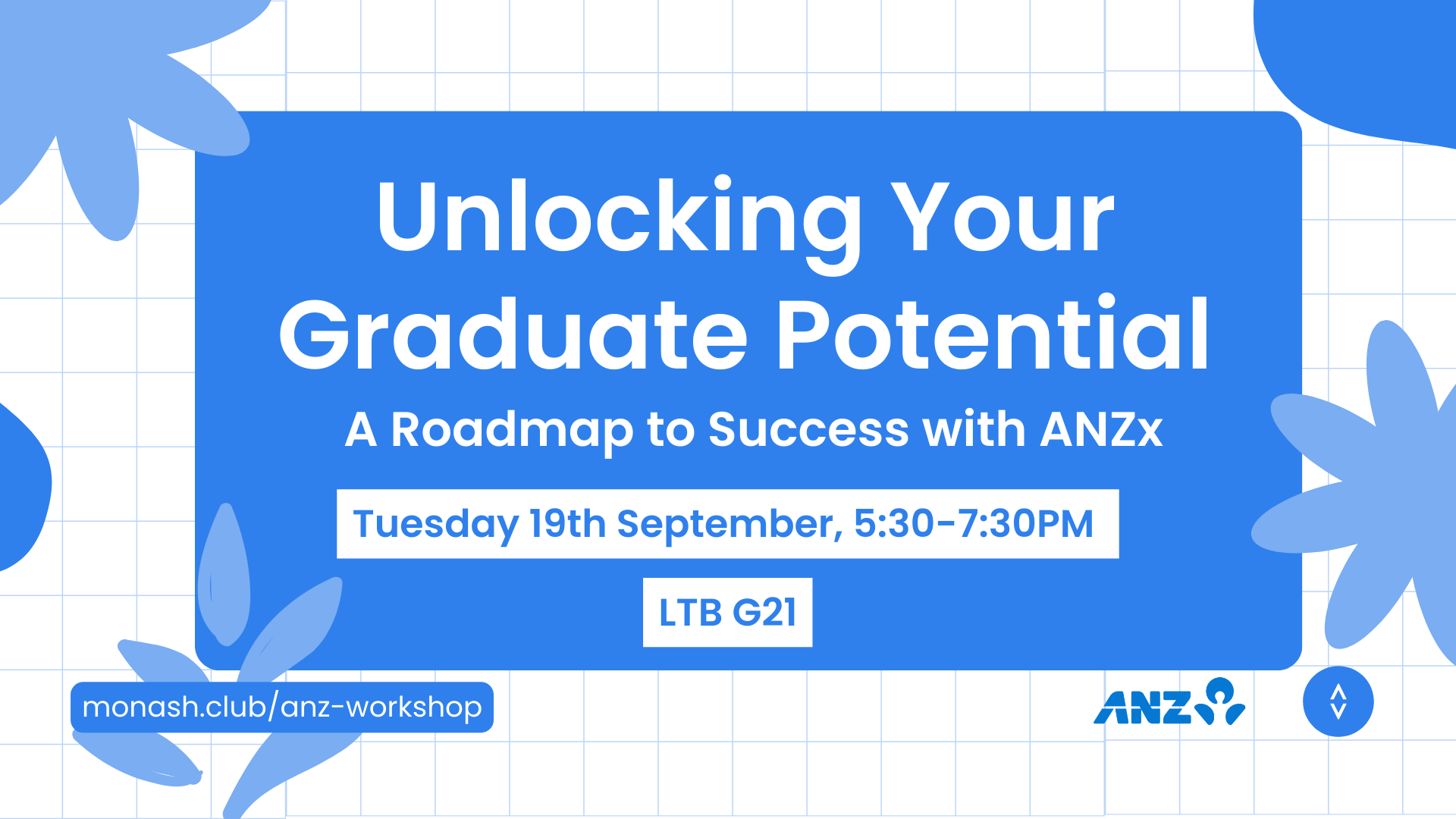 Unlocking Your Graduate Potential

A Roadmap to Success with ANZx

Tuesday 19th September, 5:30-7:30PM

LTB G21

monash.club/anz-workshop

ANZ